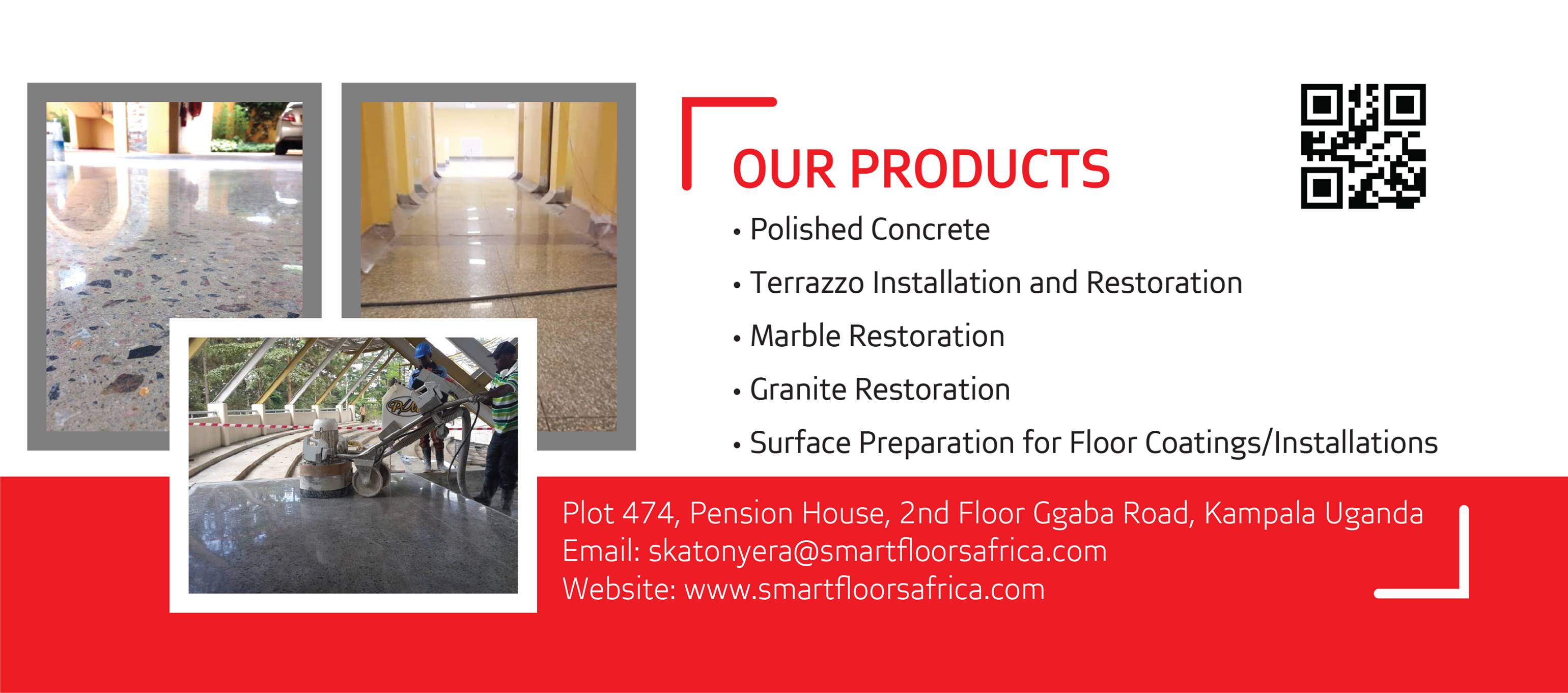 OUR PRODUCTS

• Polished Concrete

• Terrazzo Installation and Restoration

• Marble Restoration

• Granite Restoration

• Surface Preparation for Floor Coatings/Installations

Plot 474, Pension House, 2nd Floor Ggaba Road, Kampala Uganda
Email: skatonyera@smartfloorsafrica.com
Website: www.smartfloorsafrica.com